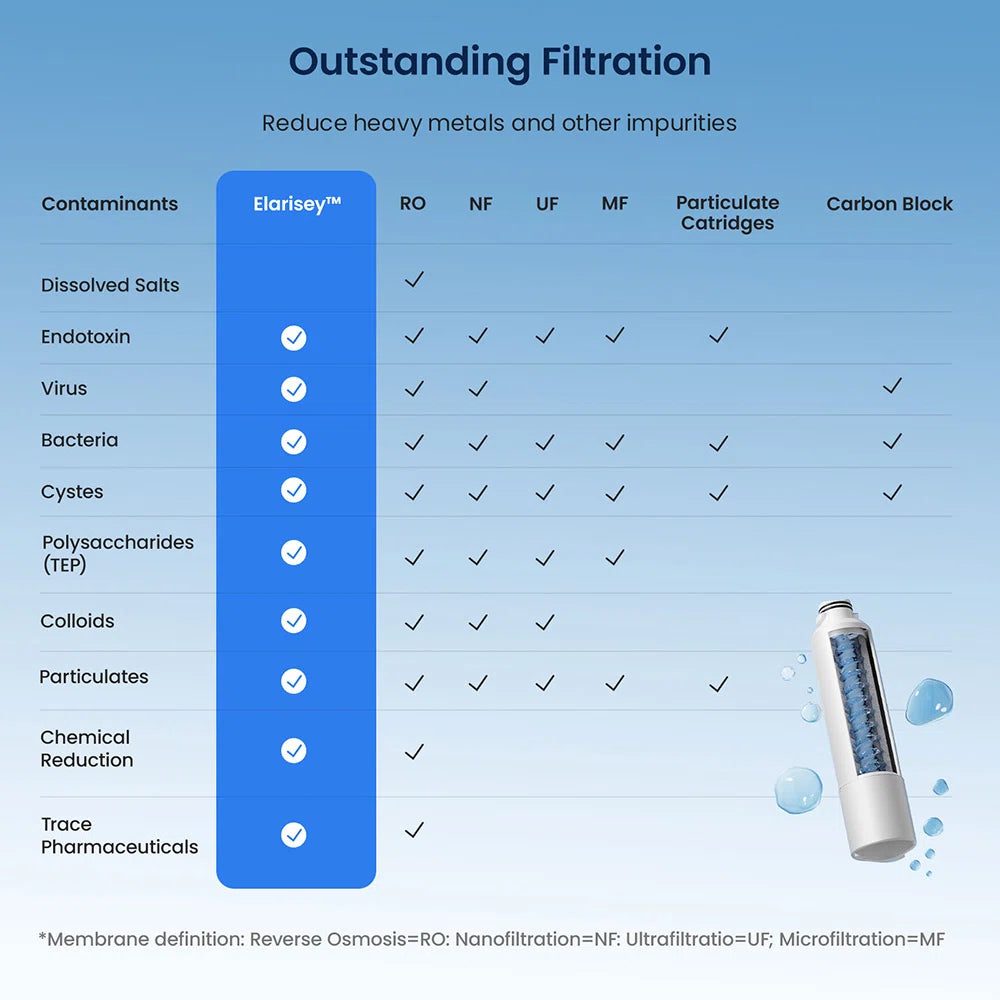 Outstanding Filtration

Reduce heavy metals and other impurities

| Contaminants | Elarisey™ | RO | NF | UF | MF | Particulate Catridges | Carbon Block |
|---|---|---|---|---|---|---|---|
| Dissolved Salts | | ✓ | | | | | |
| Endotoxin | ✓ | ✓ | ✓ | ✓ | ✓ | ✓ | |
| Virus | ✓ | ✓ | ✓ | | | | ✓ |
| Bacteria | ✓ | ✓ | ✓ | ✓ | ✓ | ✓ | ✓ |
| Cystes | ✓ | ✓ | ✓ | ✓ | ✓ | ✓ | ✓ |
| Polysaccharides (TEP) | ✓ | ✓ | ✓ | ✓ | ✓ | | |
| Colloids | ✓ | ✓ | ✓ | ✓ | | | |
| Particulates | ✓ | ✓ | ✓ | ✓ | ✓ | ✓ | |
| Chemical Reduction | ✓ | ✓ | | | | | |
| Trace Pharmaceuticals | ✓ | ✓ | | | | | |

*Membrane definition: Reverse Osmosis=RO: Nanofiltration=NF: Ultrafiltratio=UF; Microfiltration=MF